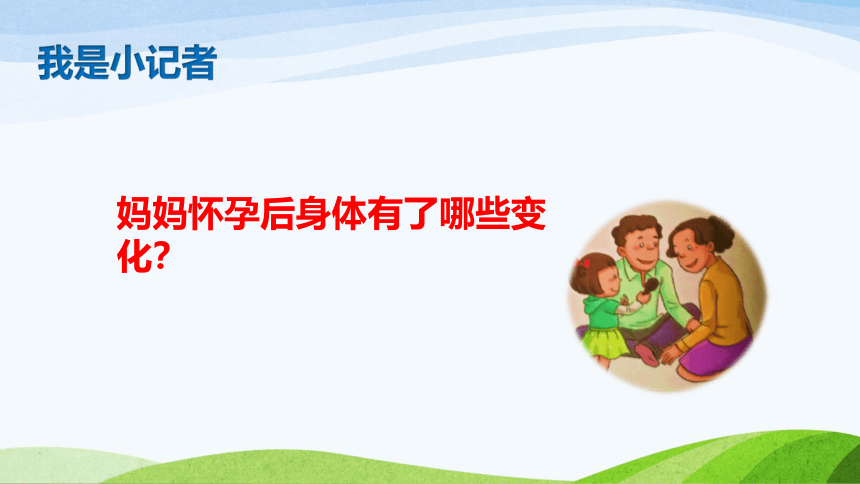 我是小记者

妈妈怀孕后身体有了哪些变化?